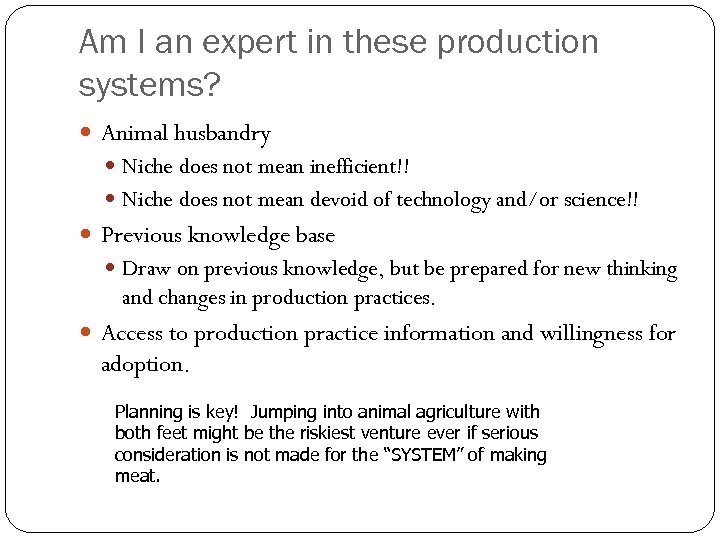 Am I an expert in these production systems?

Animal husbandry

Niche does not mean inefficient!!

Niche does not mean devoid of technology and/or science!!

Previous knowledge base

Draw on previous knowledge, but be prepared for new thinking and changes in production practices.

Access to production practice information and willingness for adoption.

Planning is key! Jumping into animal agriculture with both feet might be the riskiest venture ever if serious consideration is not made for the "SYSTEM" of making meat.